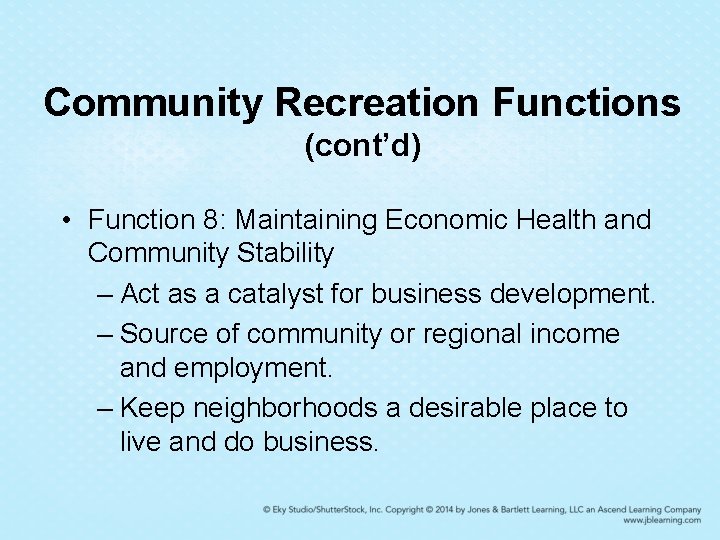 Community Recreation Functions
(cont'd)

• Function 8: Maintaining Economic Health and Community Stability
– Act as a catalyst for business development.
– Source of community or regional income and employment.
– Keep neighborhoods a desirable place to live and do business.

© Eky Studio/ShutterStock, Inc. Copyright © 2014 by Jones & Bartlett Learning, LLC an Ascend Learning Company
www.jblearning.com